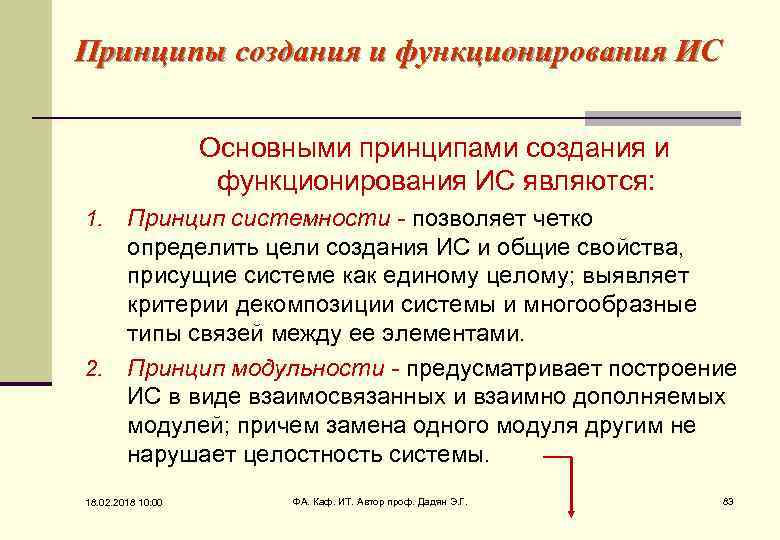 Принципы создания и функционирования ИС

Основными принципами создания и функционирования ИС являются:

1. Принцип системности - позволяет четко определить цели создания ИС и общие свойства, присущие системе как единому целому; выявляет критерии декомпозиции системы и многообразные типы связей между ее элементами.

2. Принцип модульности - предусматривает построение ИС в виде взаимосвязанных и взаимно дополняемых модулей; причем замена одного модуля другим не нарушает целостность системы.

18.02.2018 10:00

ФА. Каф. ИТ. Автор проф. Дадян Э.Г.

83